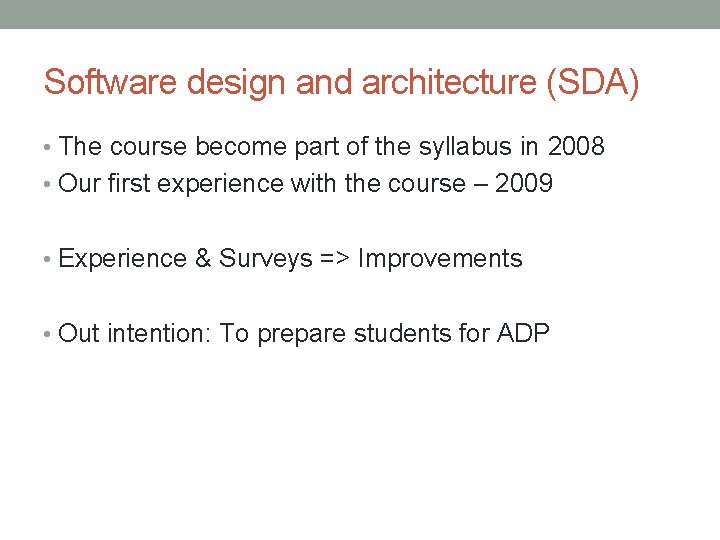 Software design and architecture (SDA)

• The course become part of the syllabus in 2008
• Our first experience with the course – 2009

• Experience & Surveys => Improvements

• Out intention: To prepare students for ADP